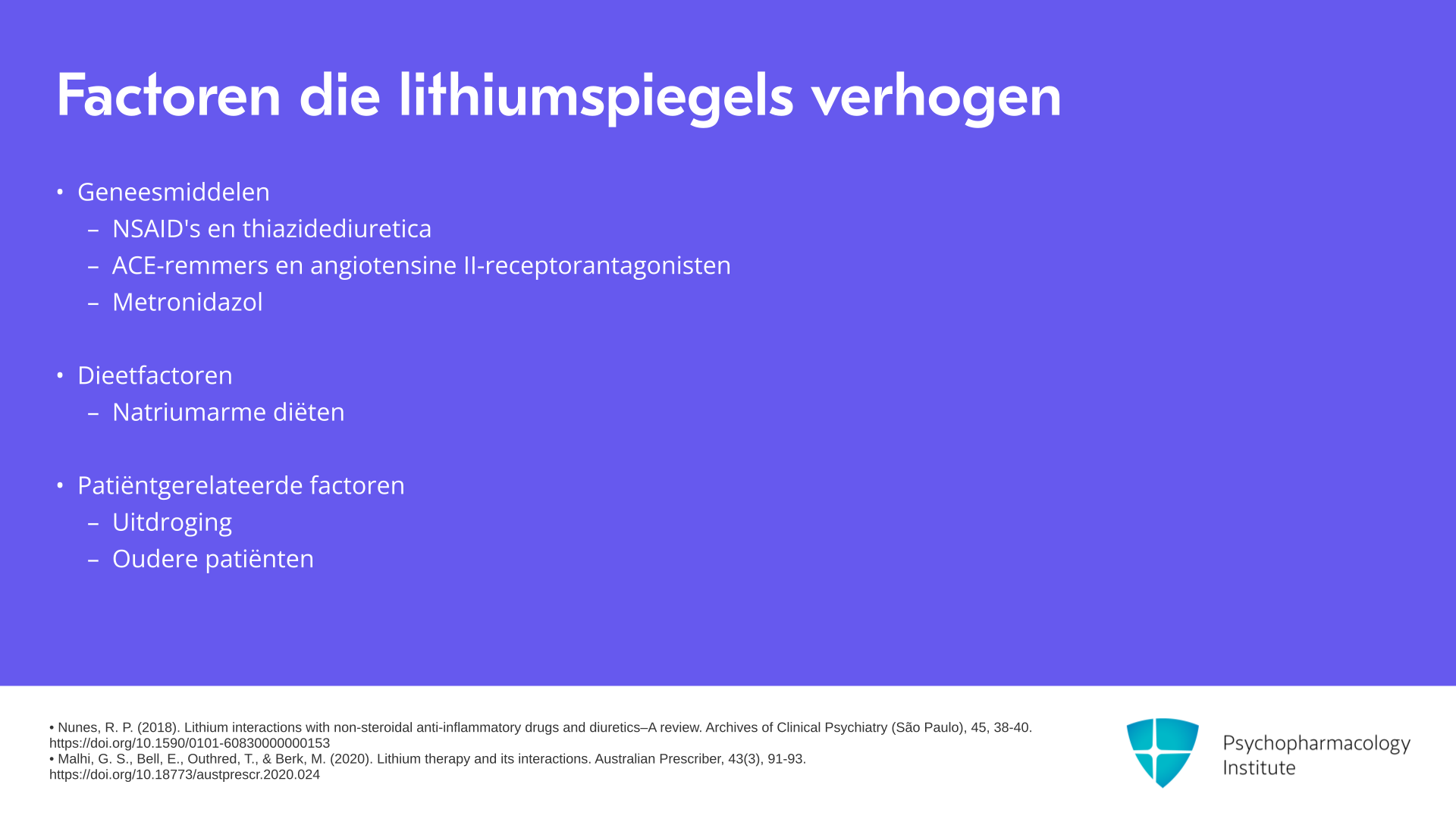 Factoren die lithiumspiegels verhogen

• Geneesmiddelen
  – NSAID's en thiazidediuretica
  – ACE-remmers en angiotensine II-receptorantagonisten
  – Metronidazol

• Dieetfactoren
  – Natriumarme diëten

• Patiëntgerelateerde factoren
  – Uitdroging
  – Oudere patiënten

• Nunes, R. P. (2018). Lithium interactions with non-steroidal anti-inflammatory drugs and diuretics–A review. Archives of Clinical Psychiatry (São Paulo), 45, 38-40. https://doi.org/10.1590/0101-60830000000153
• Malhi, G. S., Bell, E., Outhred, T., & Berk, M. (2020). Lithium therapy and its interactions. Australian Prescriber, 43(3), 91-93. https://doi.org/10.18773/austprescr.2020.024

Psychopharmacology Institute